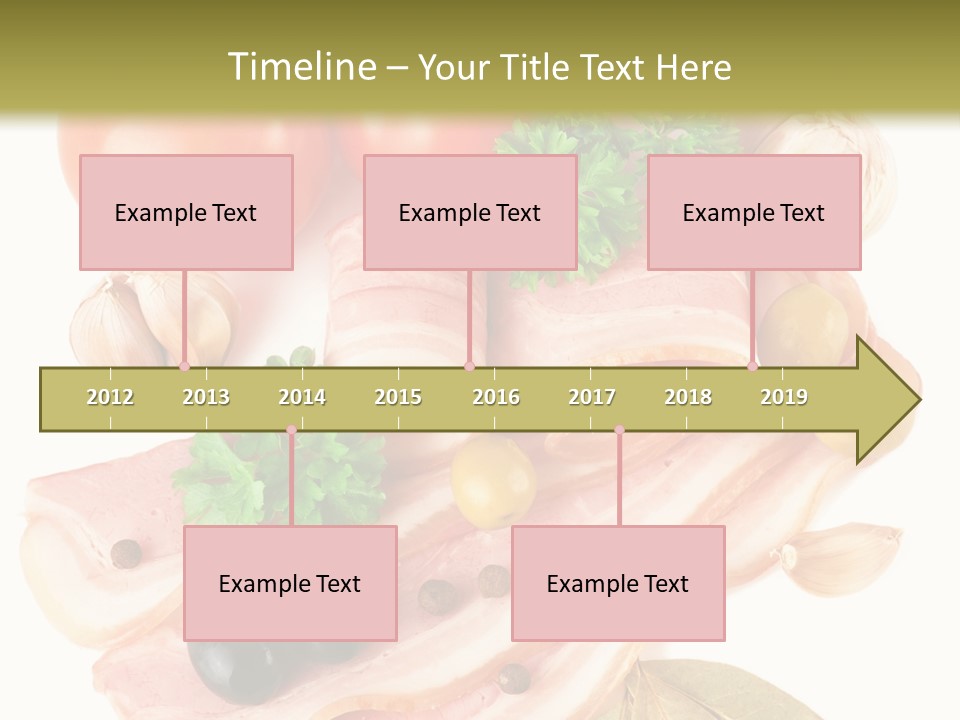 Timeline – Your Title Text Here

Example Text

Example Text

Example Text

2012 2013 2014 2015 2016 2017 2018 2019

Example Text

Example Text